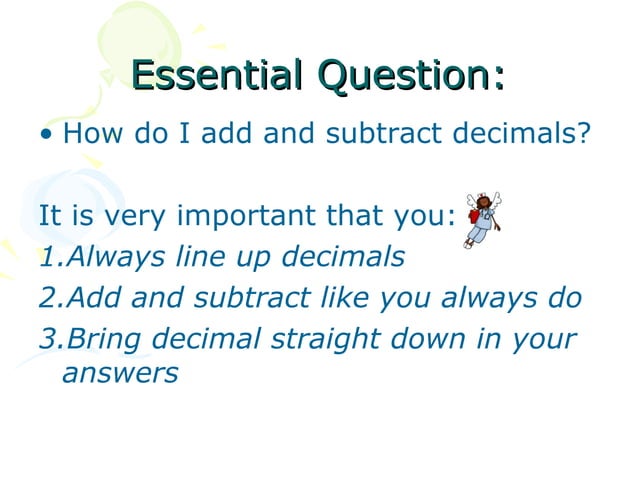 Essential Question:

• How do I add and subtract decimals?

It is very important that you:

1.Always line up decimals

2.Add and subtract like you always do

3.Bring decimal straight down in your answers